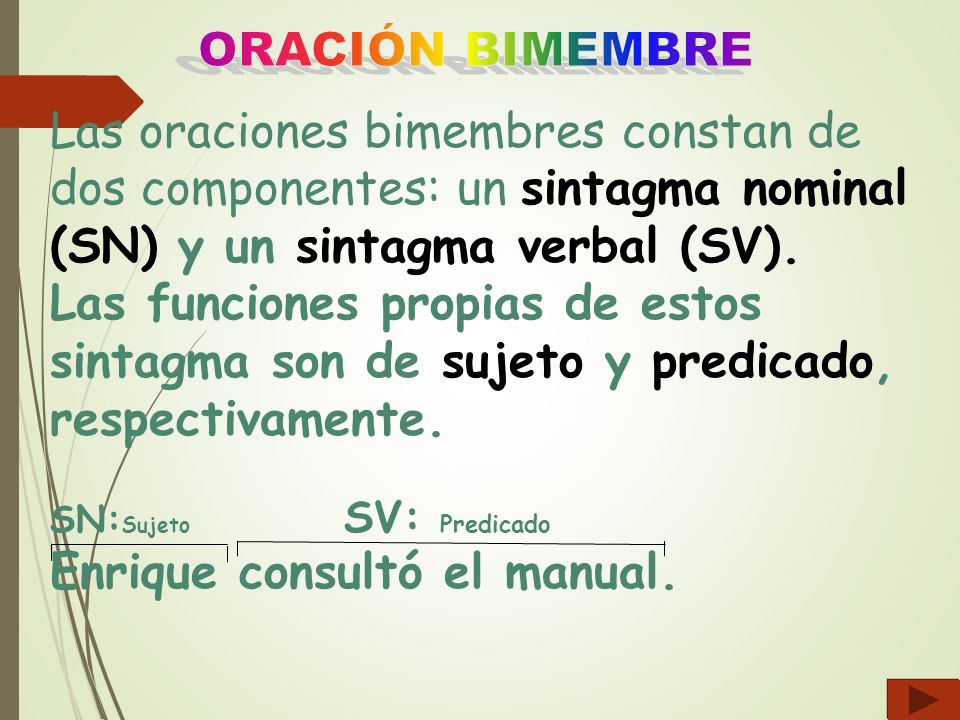 ORACIÓN BIMEMBRE

Las oraciones bimembres constan de dos componentes: un sintagma nominal (SN) y un sintagma verbal (SV).
Las funciones propias de estos sintagma son de sujeto y predicado, respectivamente.

SN:Sujeto SV: Predicado
Enrique consultó el manual.